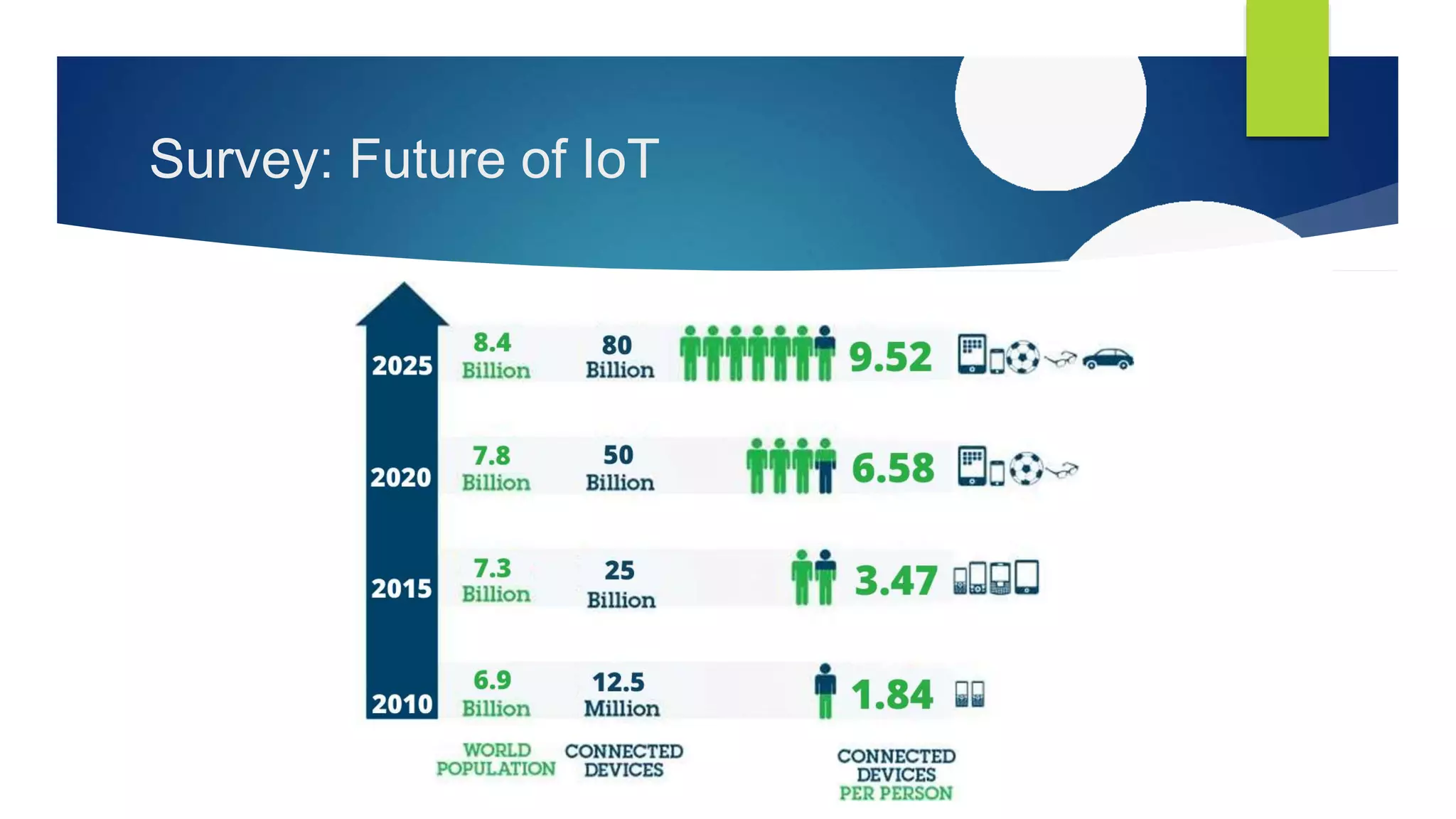 Survey: Future of IoT

2025 8.4 Billion 80 Billion 9.52

2020 7.8 Billion 50 Billion 6.58

2015 7.3 Billion 25 Billion 3.47

2010 6.9 Billion 12.5 Million 1.84

WORLD POPULATION

CONNECTED DEVICES

CONNECTED DEVICES PER PERSON